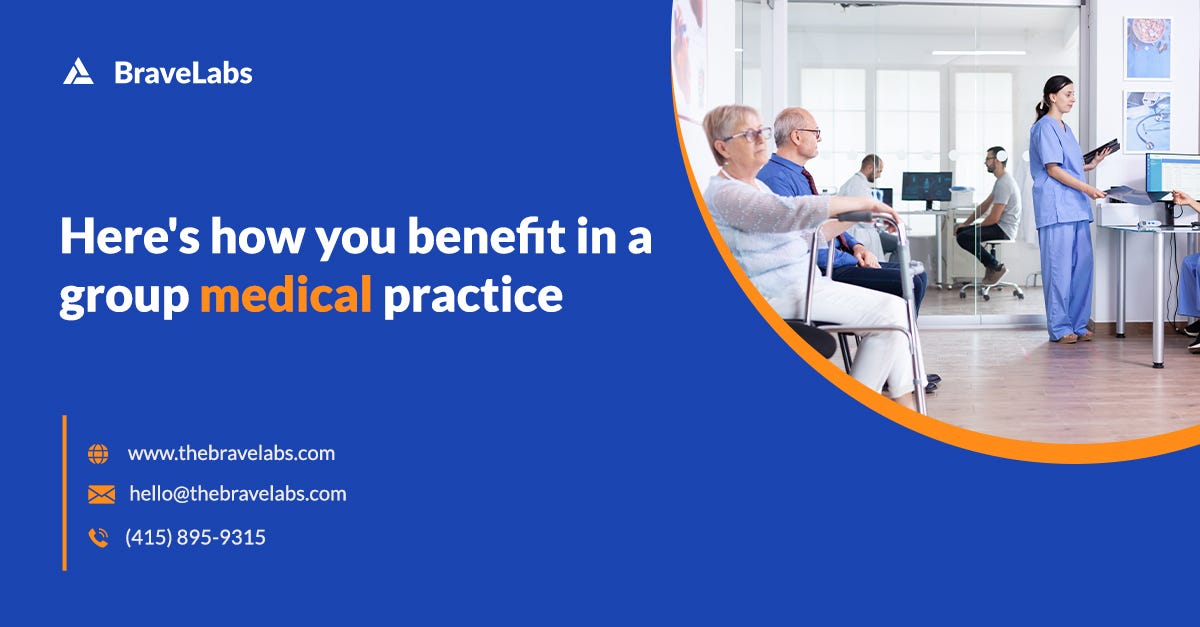 BraveLabs

Here's how you benefit in a group medical practice

www.thebravelabs.com

hello@thebravelabs.com

(415) 895-9315